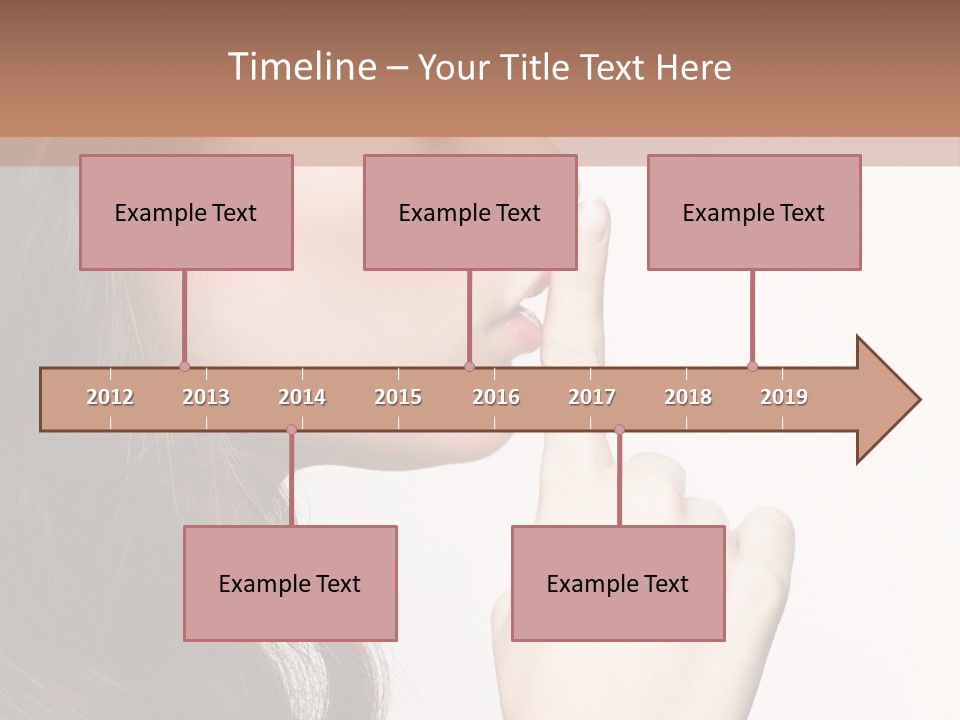 Timeline – Your Title Text Here

Example Text

Example Text

Example Text

2012 2013 2014 2015 2016 2017 2018 2019

Example Text

Example Text